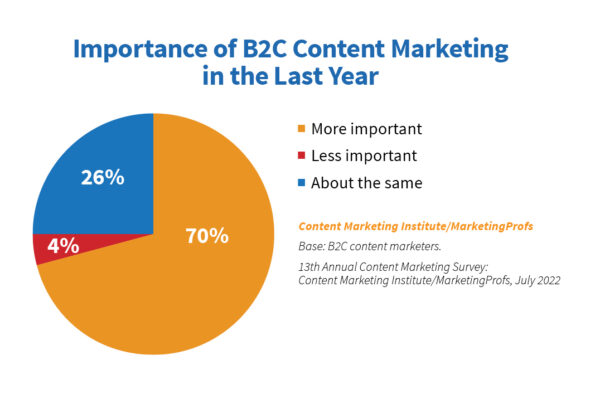 Importance of B2C Content Marketing in the Last Year

26%

4%

70%

More important
Less important
About the same

Content Marketing Institute/MarketingProfs

Base: B2C content marketers.

13th Annual Content Marketing Survey: Content Marketing Institute/MarketingProfs, July 2022